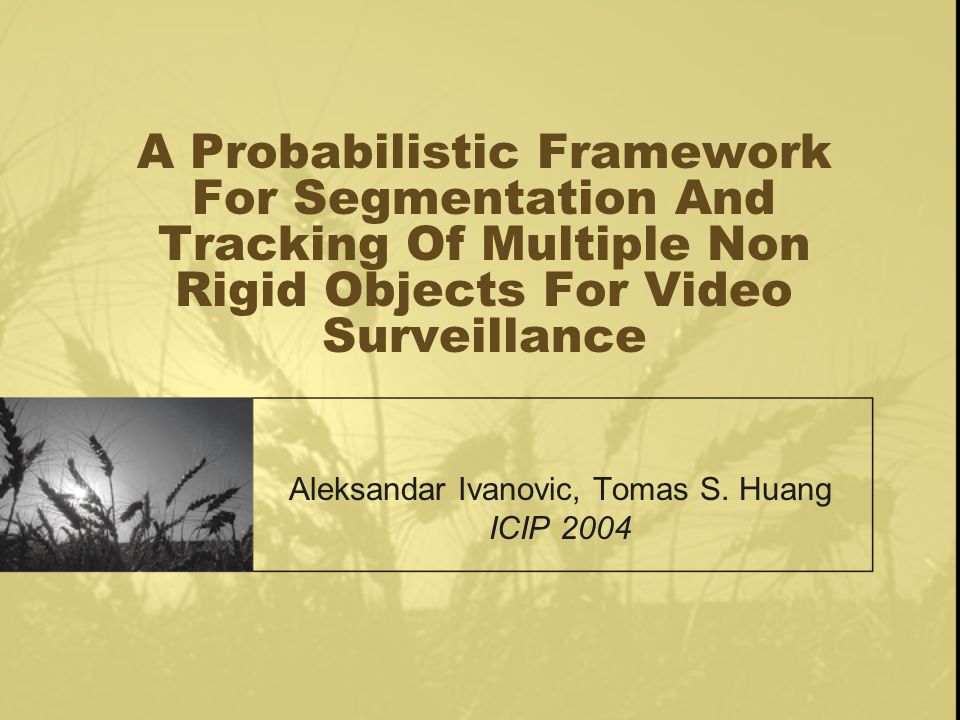 A Probabilistic Framework For Segmentation And Tracking Of Multiple Non Rigid Objects For Video Surveillance

Aleksandar Ivanovic, Tomas S. Huang
ICIP 2004